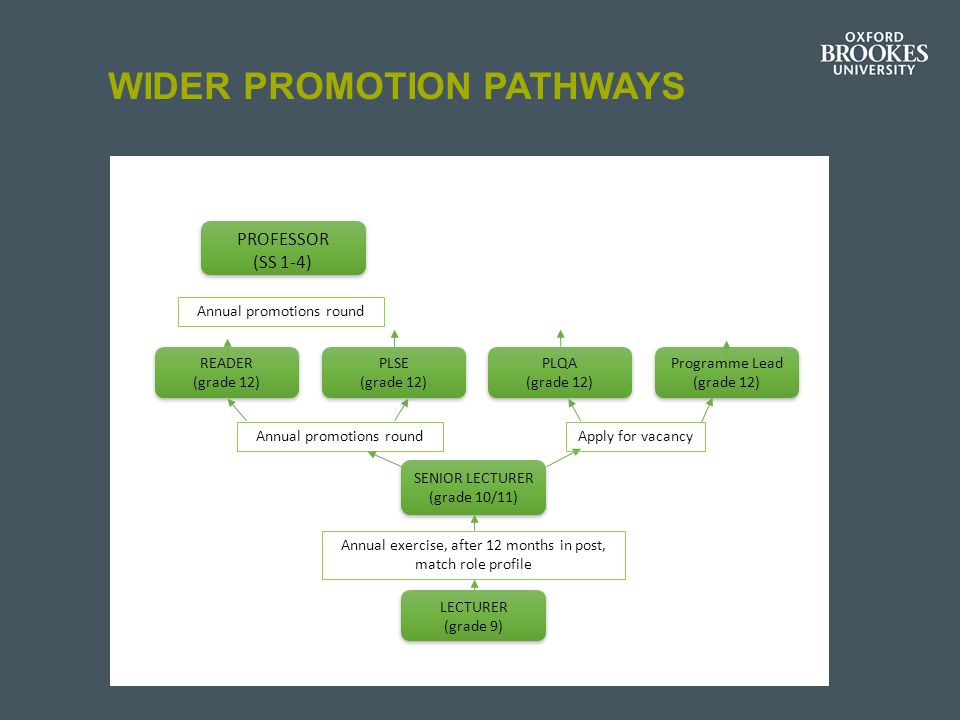 OXFORD BROOKES UNIVERSITY

WIDER PROMOTION PATHWAYS

PROFESSOR
(SS 1-4)

Annual promotions round

READER
(grade 12)

PLSE
(grade 12)

PLQA
(grade 12)

Programme Lead
(grade 12)

Annual promotions round

Apply for vacancy

SENIOR LECTURER
(grade 10/11)

Annual exercise, after 12 months in post, match role profile

LECTURER
(grade 9)